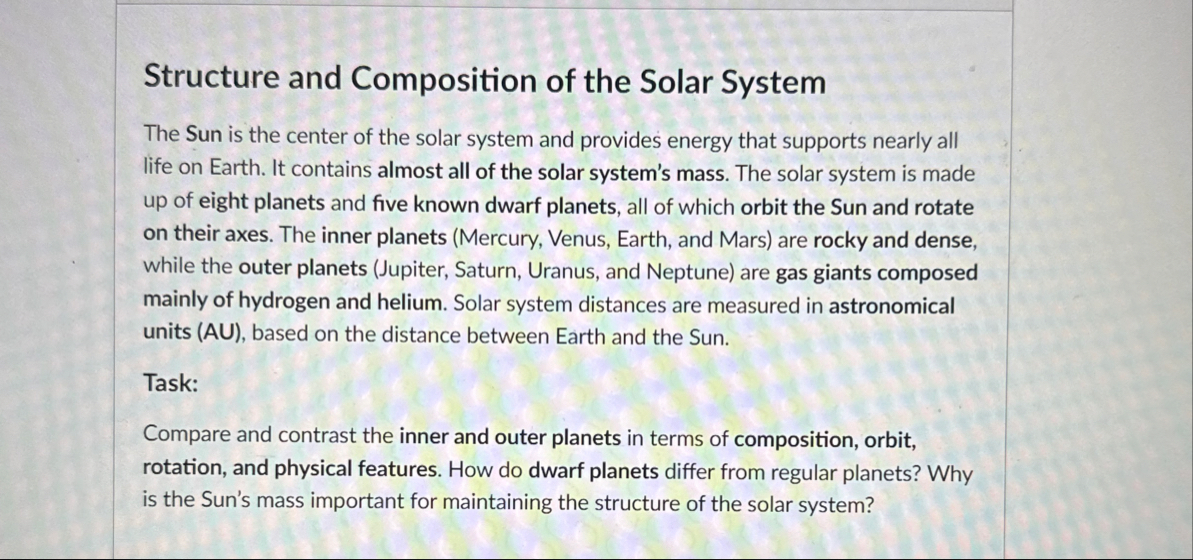 Structure and Composition of the Solar System

The Sun is the center of the solar system and provides energy that supports nearly all life on Earth. It contains almost all of the solar system's mass. The solar system is made up of eight planets and five known dwarf planets, all of which orbit the Sun and rotate on their axes. The inner planets (Mercury, Venus, Earth, and Mars) are rocky and dense, while the outer planets (Jupiter, Saturn, Uranus, and Neptune) are gas giants composed mainly of hydrogen and helium. Solar system distances are measured in astronomical units (AU), based on the distance between Earth and the Sun.

Task:

Compare and contrast the inner and outer planets in terms of composition, orbit, rotation, and physical features. How do dwarf planets differ from regular planets? Why is the Sun's mass important for maintaining the structure of the solar system?